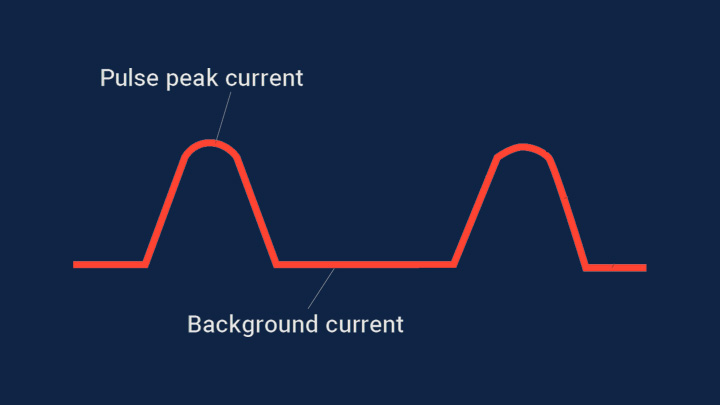 Pulse peak current

Background current